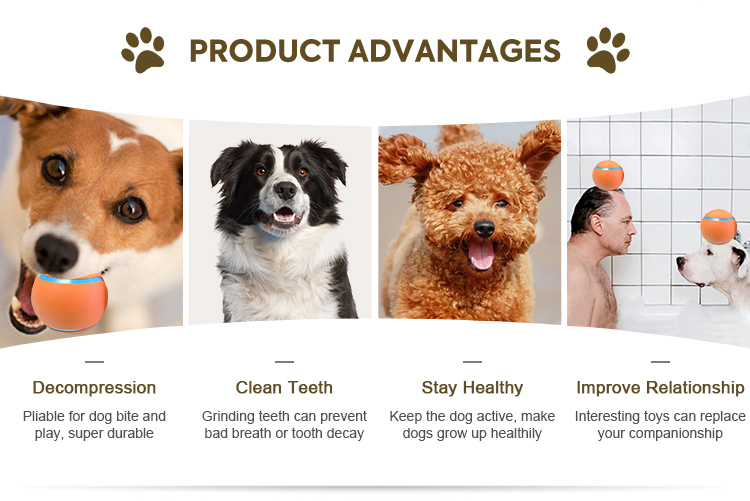 PRODUCT ADVANTAGES

Decompression

Pliable for dog bite and play, super durable

Clean Teeth

Grinding teeth can prevent bad breath or tooth decay

Stay Healthy

Keep the dog active, make dogs grow up healthily

Improve Relationship

Interesting toys can replace your companionship